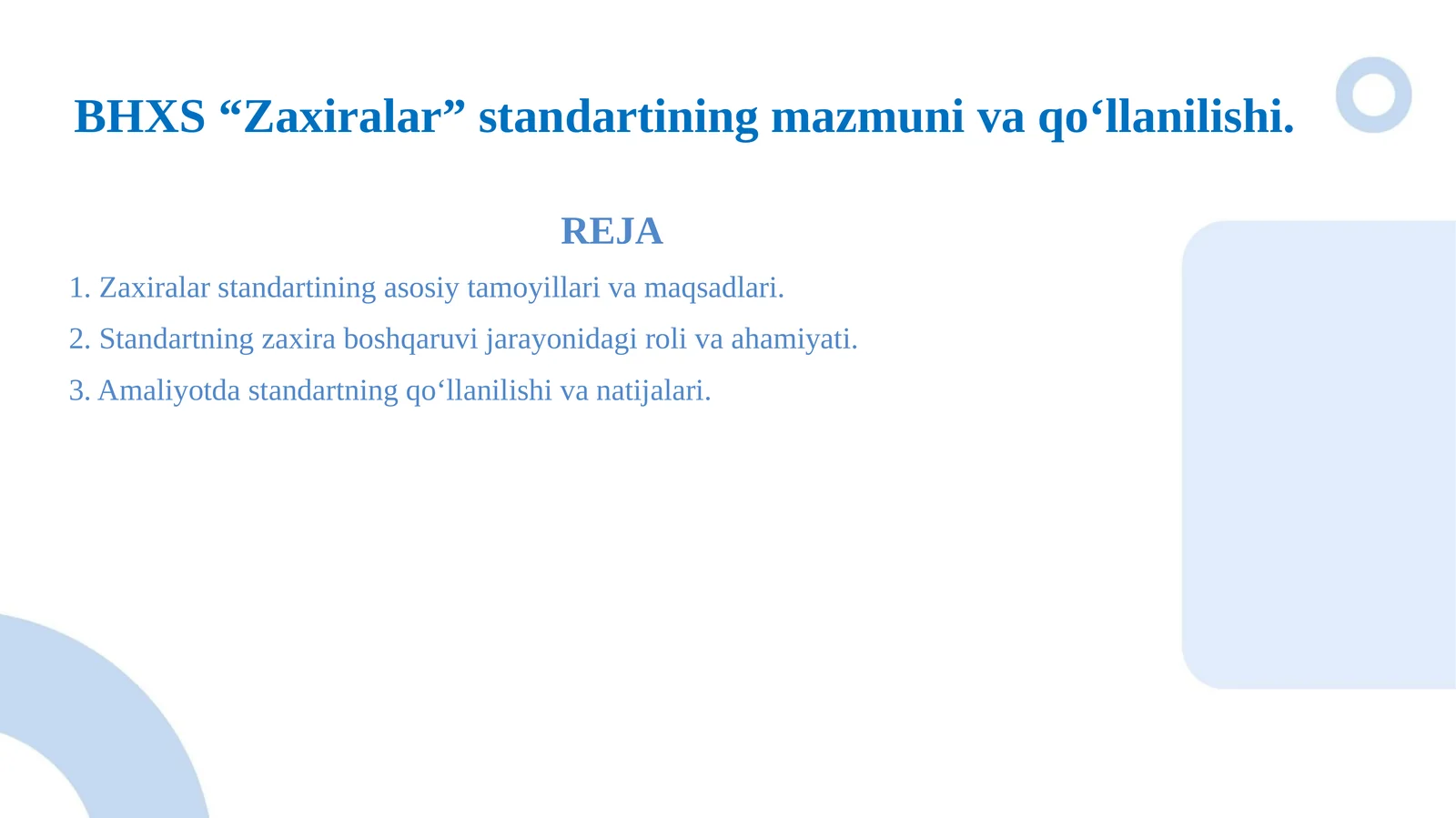 BHXS “Zaxiralar” standartining mazmuni va qo‘llanilishi.

REJA

1. Zaxiralar standartining asosiy tamoyillari va maqsadlari.

2. Standartning zaxira boshqaruvi jarayonidagi roli va ahamiyati.

3. Amaliyotda standartning qo‘llanilishi va natijalari.